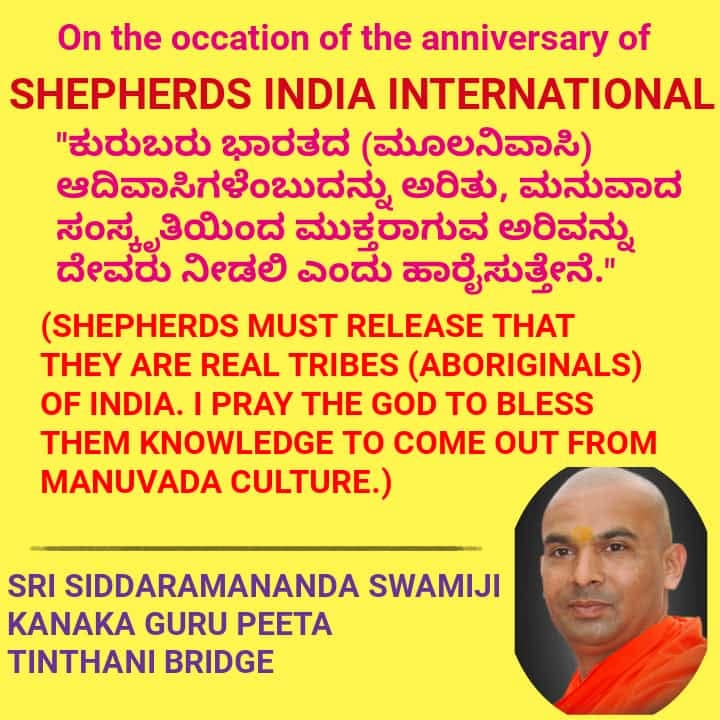 On the occation of the anniversary of

SHEPHERDS INDIA INTERNATIONAL

"ಕುರುಬರು ಭಾರತದ (ಮೂಲನಿವಾಸಿ) ಆದಿವಾಸಿಗಳೆಂಬುದನ್ನು ಅರಿತು, ಮನುವಾದ ಸಂಸ್ಕೃತಿಯಿಂದ ಮುಕ್ತರಾಗುವ ಅರಿವನ್ನು ದೇವರು ನೀಡಲಿ ಎಂದು ಹಾರೈಸುತ್ತೇನೆ."

(SHEPHERDS MUST RELEASE THAT THEY ARE REAL TRIBES (ABORIGINALS) OF INDIA. I PRAY THE GOD TO BLESS THEM KNOWLEDGE TO COME OUT FROM MANUVADA CULTURE.)

SRI SIDDARAMANANDA SWAMIJI
KANAKA GURU PEETA
TINTHANI BRIDGE